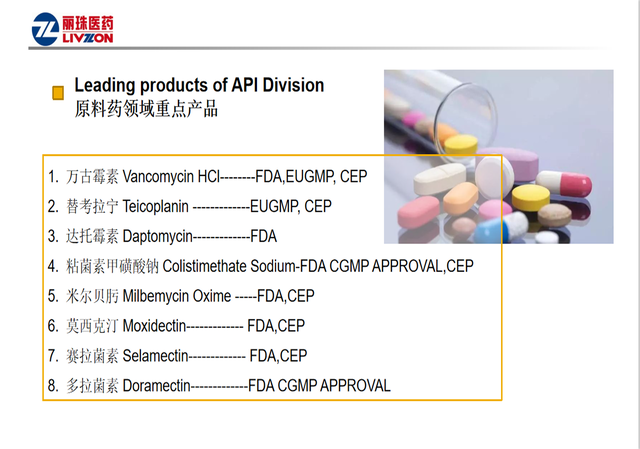 丽珠医药
LIVZON

Leading products of API Division
原料药领域重点产品

1. 万古霉素 Vancomycin HCl--------FDA,EUGMP, CEP
2. 替考拉宁 Teicoplanin -------------EUGMP, CEP
3. 达托霉素 Daptomycin-------------FDA
4. 粘菌素甲磺酸钠 Colistimethate Sodium-FDA CGMP APPROVAL,CEP
5. 米尔贝肟 Milbemycin Oxime -----FDA,CEP
6. 莫西克汀 Moxidectin------------- FDA,CEP
7. 赛拉菌素 Selamectin------------- FDA,CEP
8. 多拉菌素 Doramectin-------------FDA CGMP APPROVAL